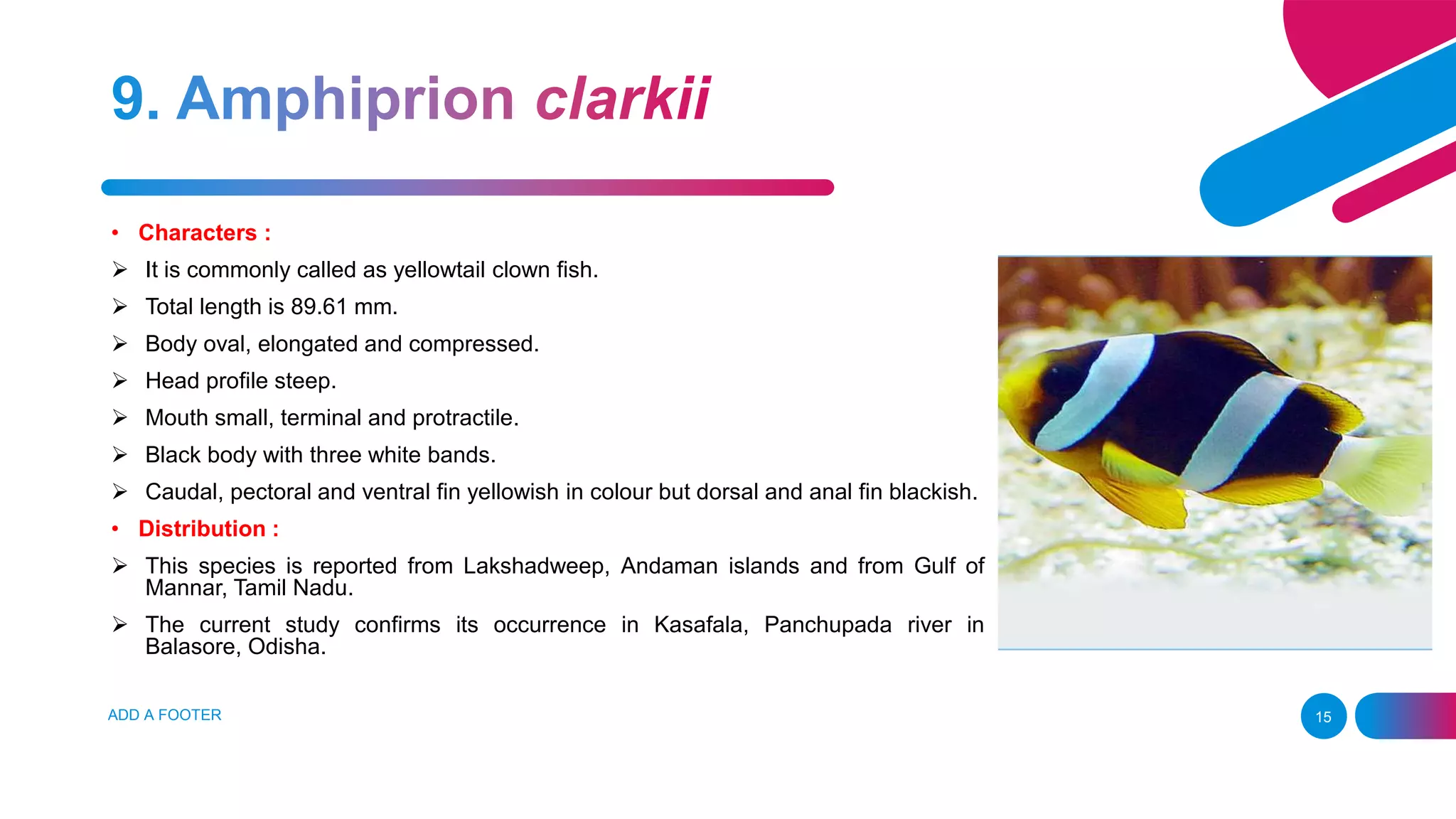 9. Amphiprion clarkii

• Characters :

➢ It is commonly called as yellowtail clown fish.

➢ Total length is 89.61 mm.

➢ Body oval, elongated and compressed.

➢ Head profile steep.

➢ Mouth small, terminal and protractile.

➢ Black body with three white bands.

➢ Caudal, pectoral and ventral fin yellowish in colour but dorsal and anal fin blackish.

• Distribution :

➢ This species is reported from Lakshadweep, Andaman islands and from Gulf of Mannar, Tamil Nadu.

➢ The current study confirms its occurrence in Kasafala, Panchupada river in Balasore, Odisha.

ADD A FOOTER

15